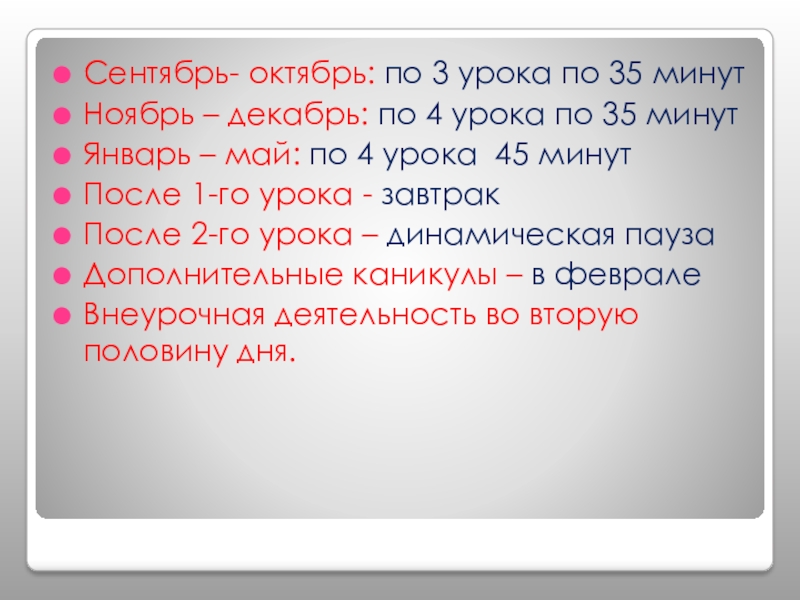 Сентябрь- октябрь: по 3 урока по 35 минут
Ноябрь – декабрь: по 4 урока по 35 минут
Январь – май: по 4 урока 45 минут
После 1-го урока - завтрак
После 2-го урока – динамическая пауза
Дополнительные каникулы – в феврале
Внеурочная деятельность во вторую половину дня.